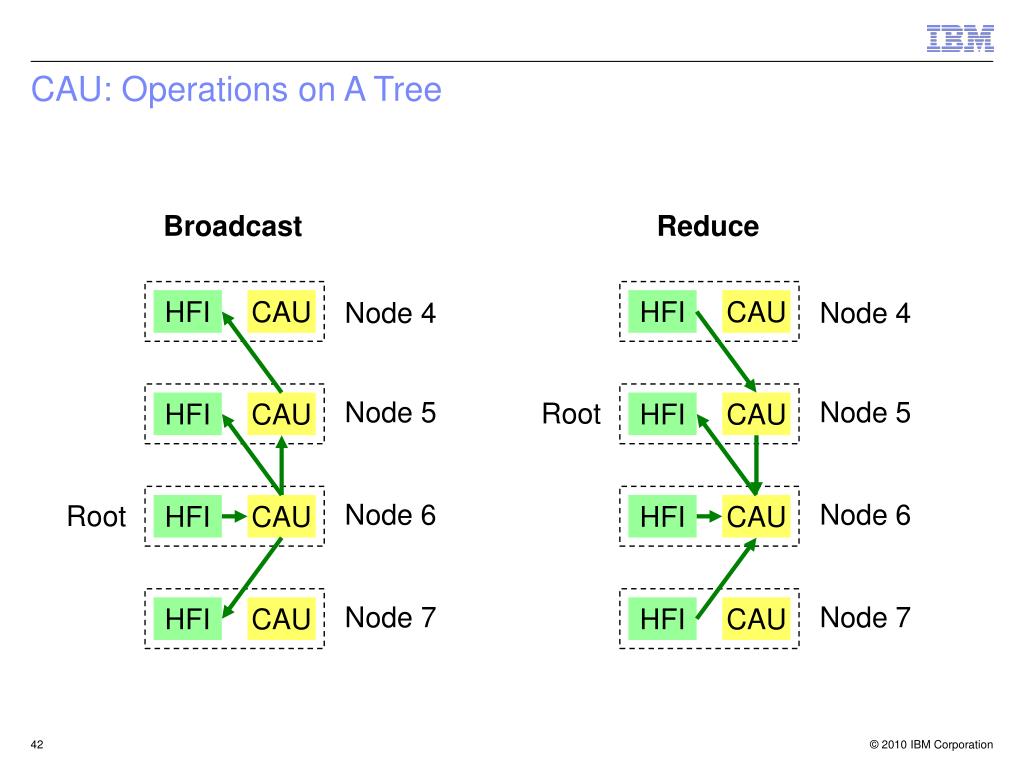 IBM

CAU: Operations on A Tree

Broadcast

HFI CAU Node 4

HFI CAU Node 5

Root HFI CAU Node 6

HFI CAU Node 7

Reduce

HFI CAU Node 4

Root HFI CAU Node 5

HFI CAU Node 6

HFI CAU Node 7

42

© 2010 IBM Corporation